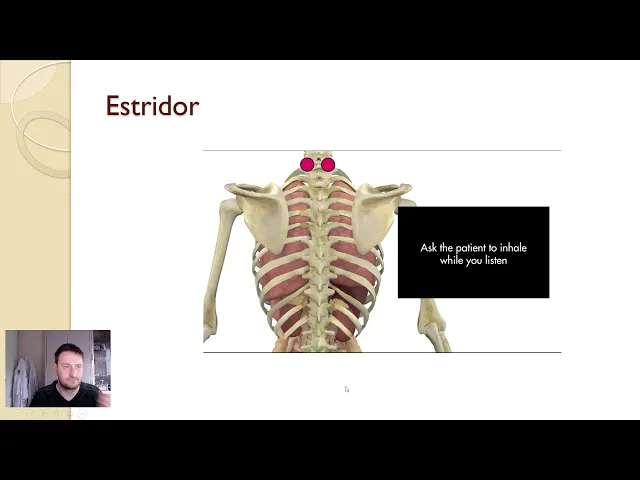 Estridor

Ask the patient to inhale while you listen